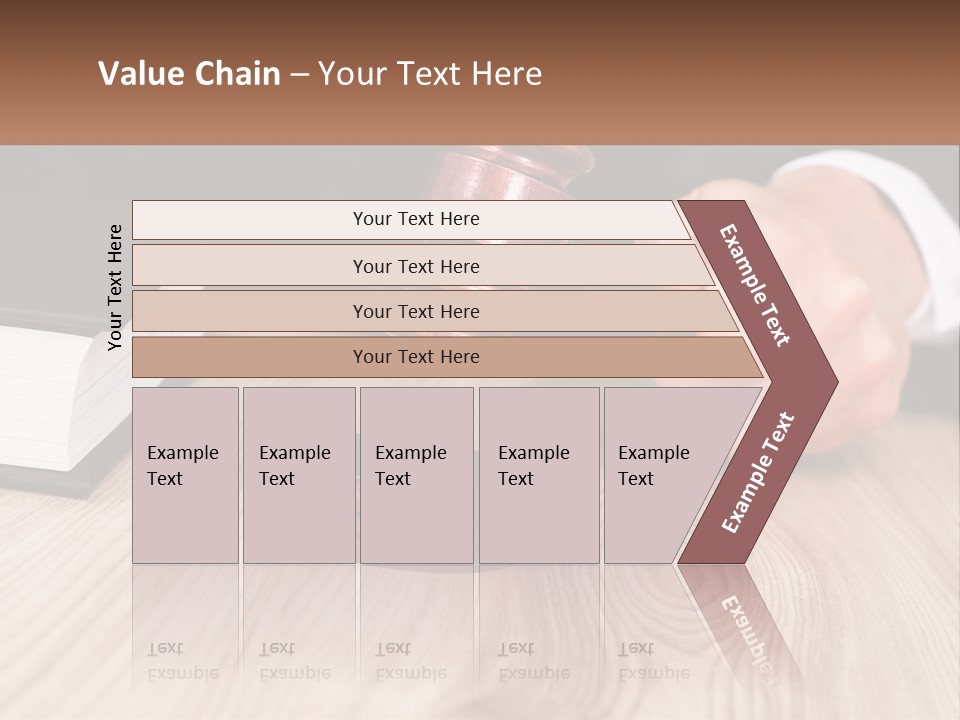 Value Chain – Your Text Here

Your Text Here

Your Text Here

Your Text Here

Your Text Here

Your Text Here

Example Text

Example Text

Example Text

Example Text

Example Text

Example Text

Example Text